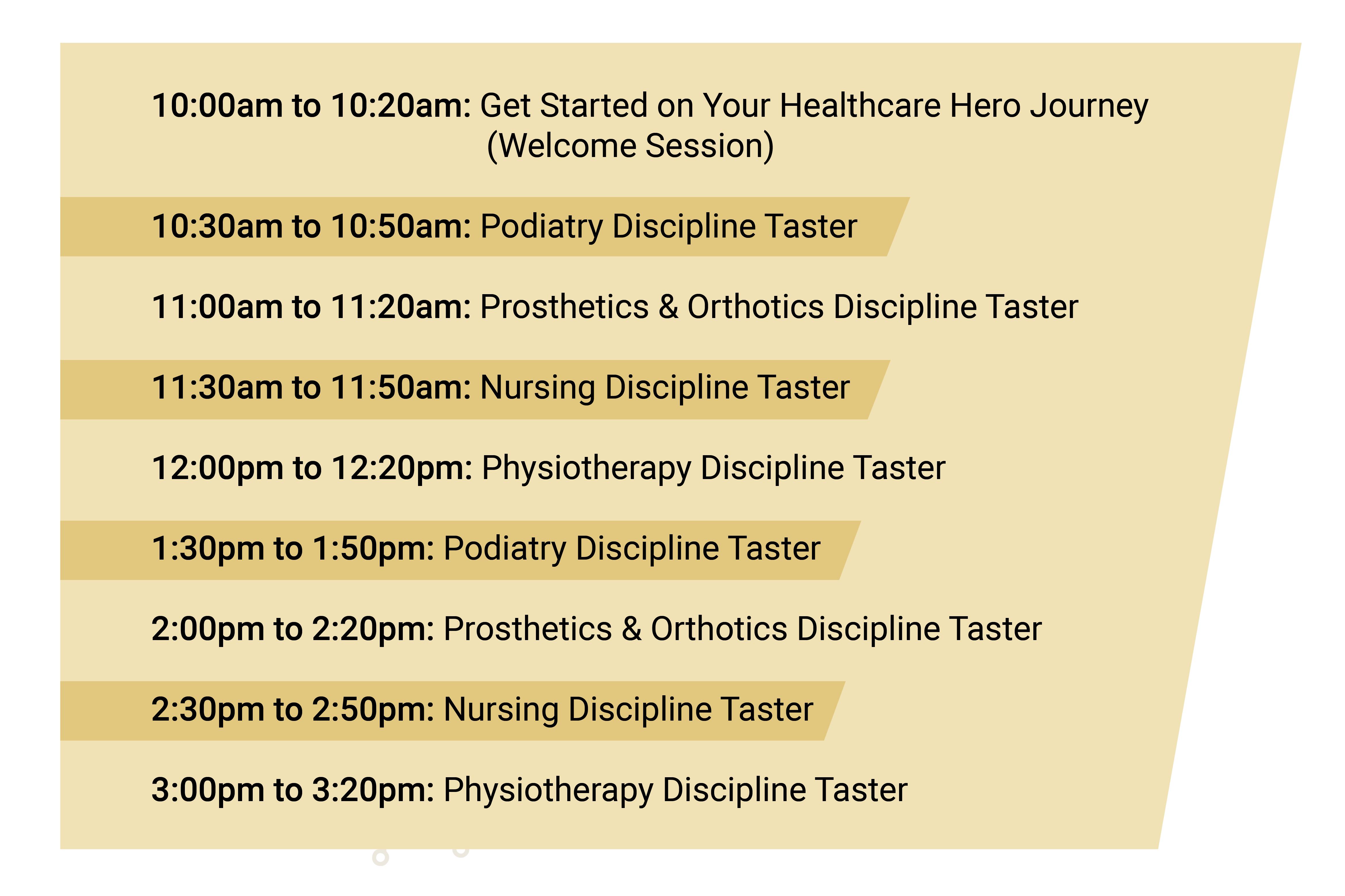 10:00am to 10:20am: Get Started on Your Healthcare Hero Journey (Welcome Session)

10:30am to 10:50am: Podiatry Discipline Taster

11:00am to 11:20am: Prosthetics & Orthotics Discipline Taster

11:30am to 11:50am: Nursing Discipline Taster

12:00pm to 12:20pm: Physiotherapy Discipline Taster

1:30pm to 1:50pm: Podiatry Discipline Taster

2:00pm to 2:20pm: Prosthetics & Orthotics Discipline Taster

2:30pm to 2:50pm: Nursing Discipline Taster

3:00pm to 3:20pm: Physiotherapy Discipline Taster